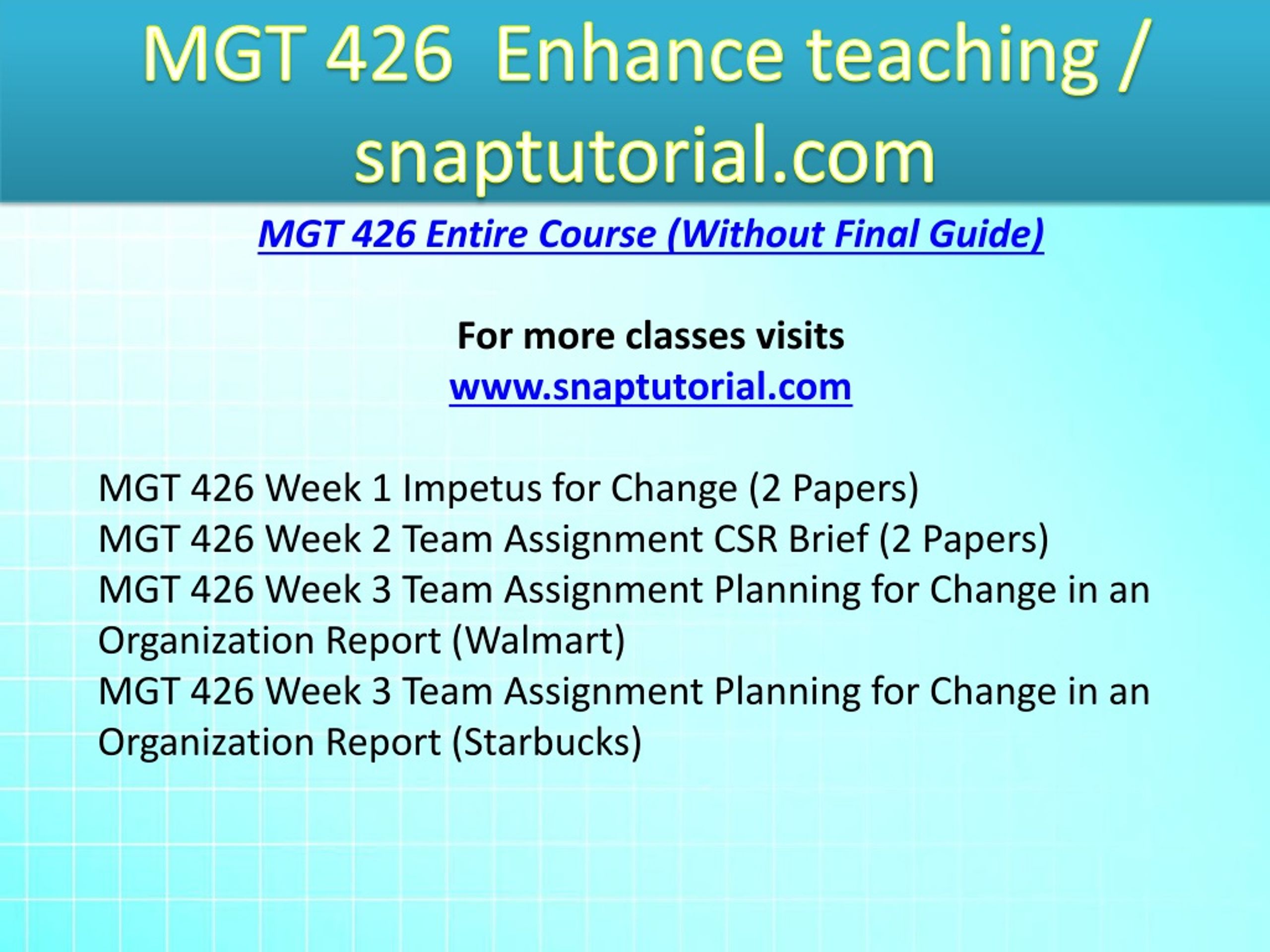 MGT 426 Enhance teaching / snaptutorial.com

MGT 426 Entire Course (Without Final Guide)

For more classes visits
www.snaptutorial.com

MGT 426 Week 1 Impetus for Change (2 Papers)
MGT 426 Week 2 Team Assignment CSR Brief (2 Papers)
MGT 426 Week 3 Team Assignment Planning for Change in an Organization Report (Walmart)
MGT 426 Week 3 Team Assignment Planning for Change in an Organization Report (Starbucks)